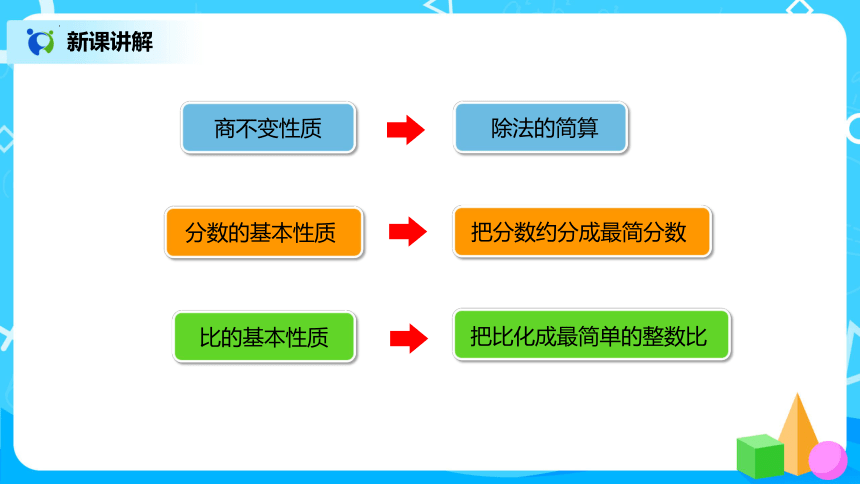 新课讲解

商不变性质

除法的简算

分数的基本性质

把分数约分成最简分数

比的基本性质

把比化成最简单的整数比